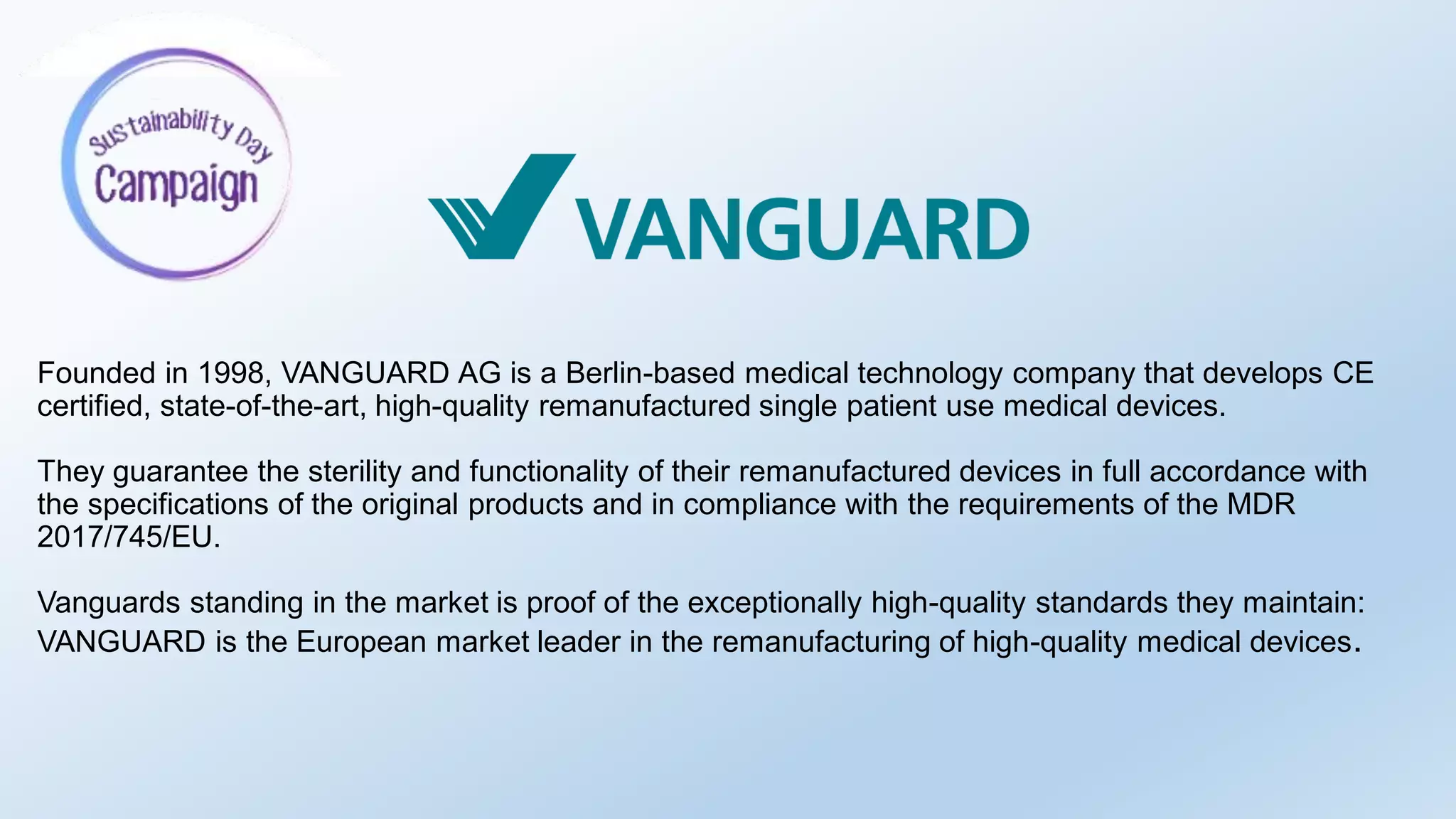 Sustainability Day
Campaign

VANGUARD

Founded in 1998, VANGUARD AG is a Berlin-based medical technology company that develops CE certified, state-of-the-art, high-quality remanufactured single patient use medical devices.

They guarantee the sterility and functionality of their remanufactured devices in full accordance with the specifications of the original products and in compliance with the requirements of the MDR 2017/745/EU.

Vanguards standing in the market is proof of the exceptionally high-quality standards they maintain: VANGUARD is the European market leader in the remanufacturing of high-quality medical devices.